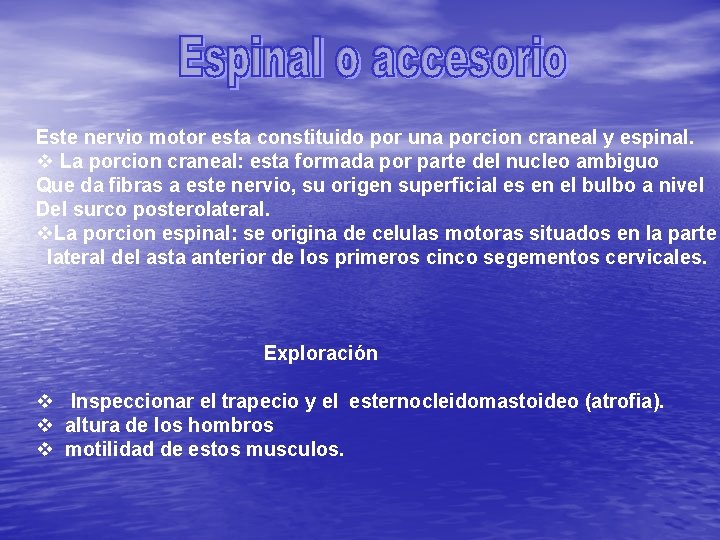 Espinal o accesorio

Este nervio motor esta constituido por una porcion craneal y espinal.
❖ La porcion craneal: esta formada por parte del nucleo ambiguo Que da fibras a este nervio, su origen superficial es en el bulbo a nivel Del surco posterolateral.
❖La porcion espinal: se origina de celulas motoras situados en la parte lateral del asta anterior de los primeros cinco segementos cervicales.

Exploración

❖ Inspeccionar el trapecio y el esternocleidomastoideo (atrofia).
❖ altura de los hombros
❖ motilidad de estos musculos.